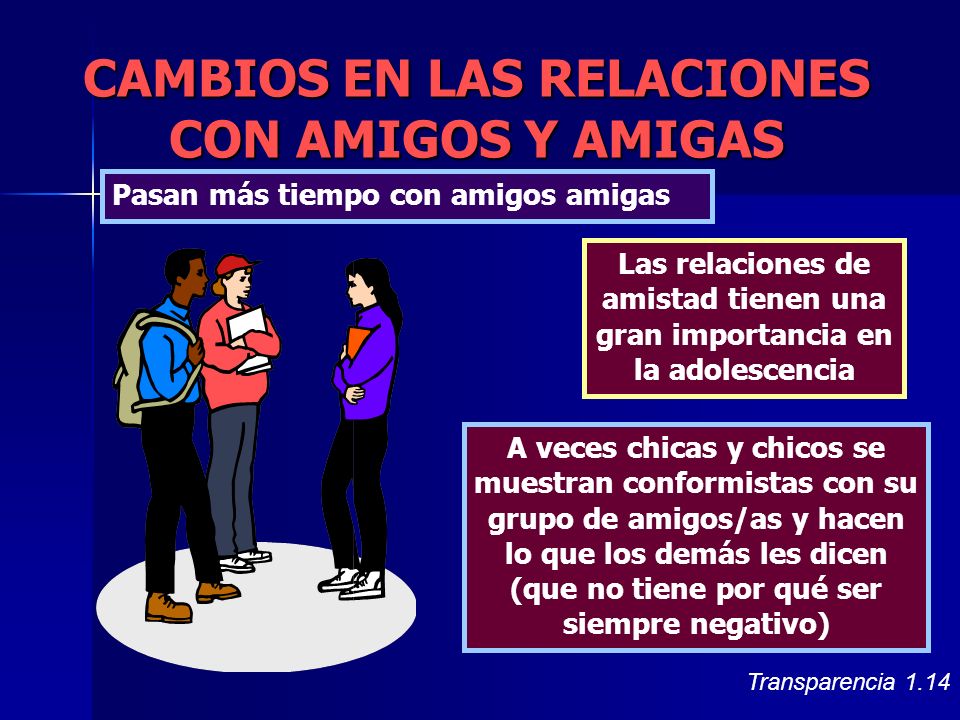 CAMBIOS EN LAS RELACIONES CON AMIGOS Y AMIGAS

Pasan más tiempo con amigos amigas

Las relaciones de amistad tienen una gran importancia en la adolescencia

A veces chicas y chicos se muestran conformistas con su grupo de amigos/as y hacen lo que los demás les dicen (que no tiene por qué ser siempre negativo)

Transparencia 1.14